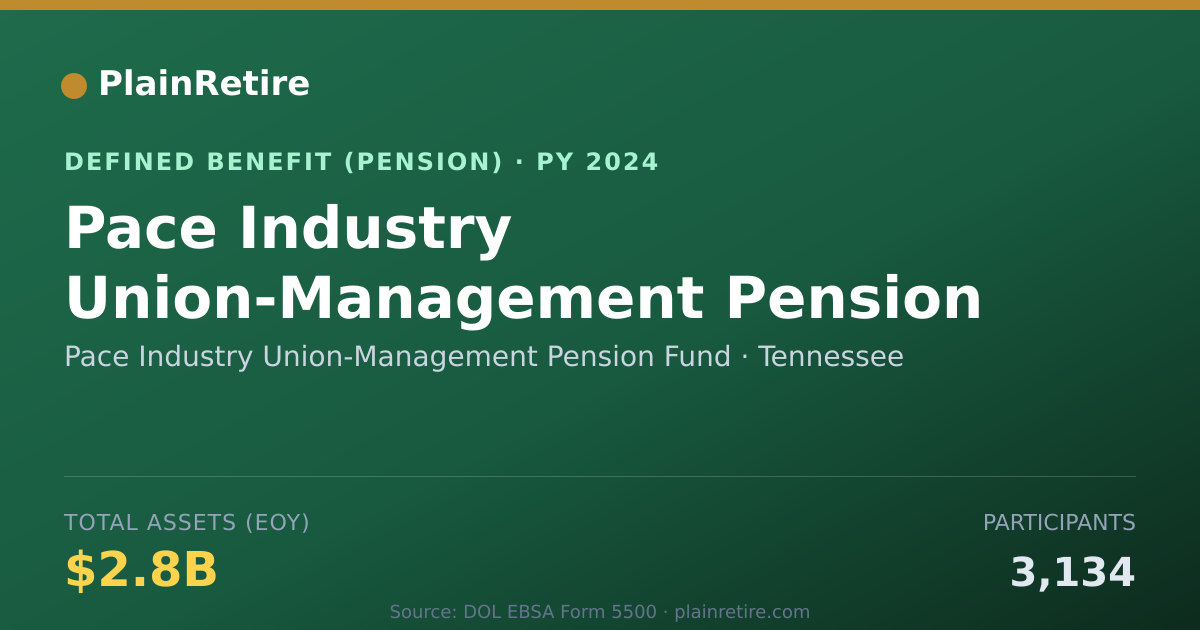 PlainRetire

DEFINED BENEFIT (PENSION) · PY 2024

Pace Industry Union-Management Pension

Pace Industry Union-Management Pension Fund · Tennessee

TOTAL ASSETS (EOY)

$2.8B

PARTICIPANTS

3,134

Source: DOL EBSA Form 5500 · plainretire.com